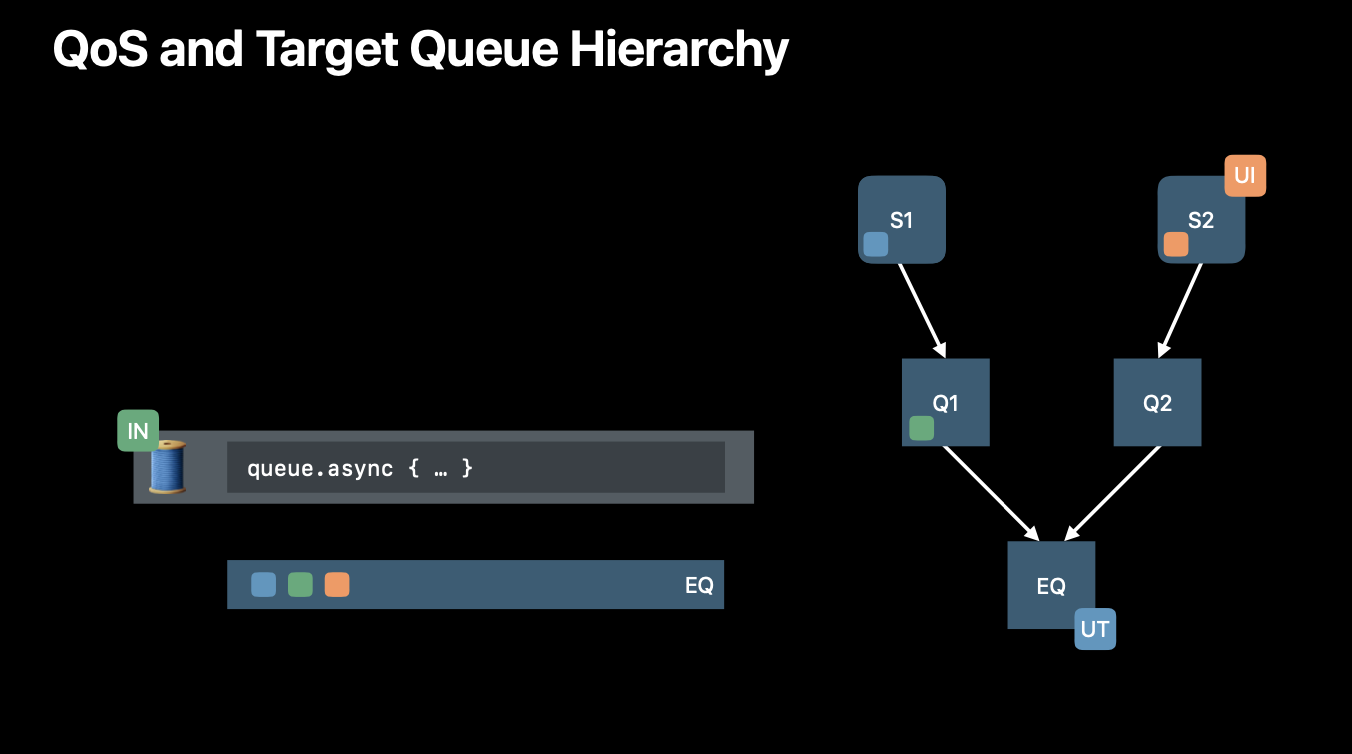 QoS and Target Queue Hierarchy

IN

queue.async { … }

EQ

S1

UI

S2

Q1

Q2

EQ

UT